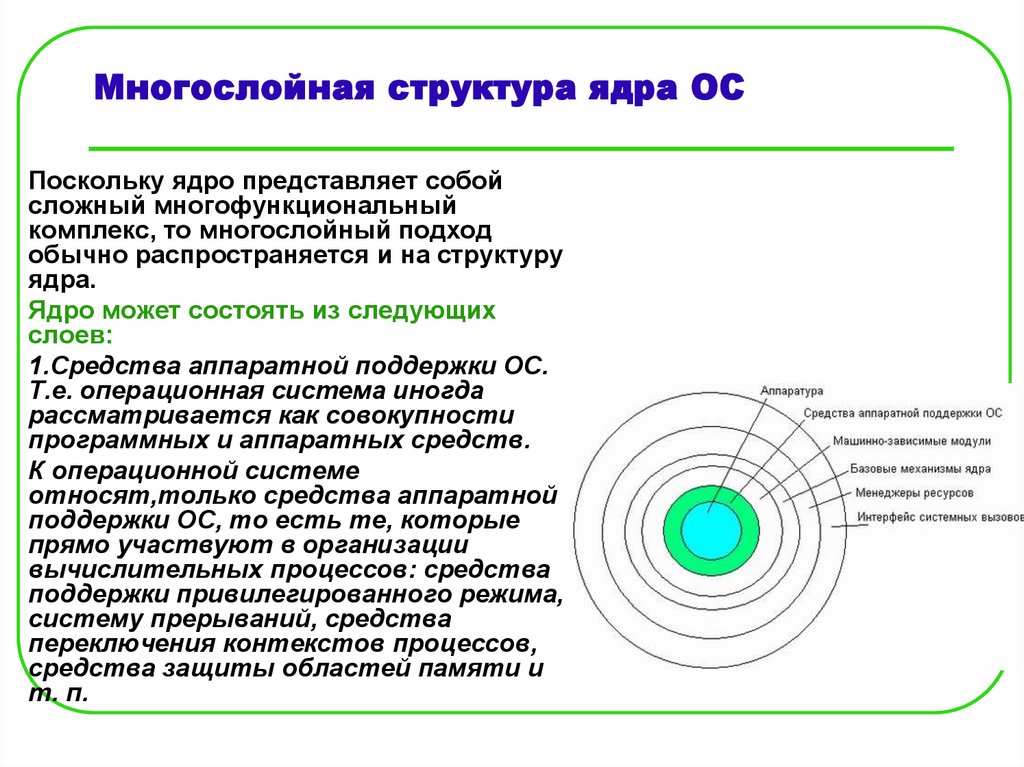 Многослойная структура ядра ОС

Поскольку ядро представляет собой сложный многофункциональный комплекс, то многослойный подход обычно распространяется и на структуру ядра.

Ядро может состоять из следующих слоев:

1.Средства аппаратной поддержки ОС. Т.е. операционная система иногда рассматривается как совокупности программных и аппаратных средств.

К операционной системе относят,только средства аппаратной поддержки ОС, то есть те, которые прямо участвуют в организации вычислительных процессов: средства поддержки привилегированного режима, систему прерываний, средства переключения контекстов процессов, средства защиты областей памяти и т. п.

Аппаратура
Средства аппаратной поддержки ОС
Машинно-зависимые модули
Базовые механизмы ядра
Менеджеры ресурсов
Интерфейс системных вызовов